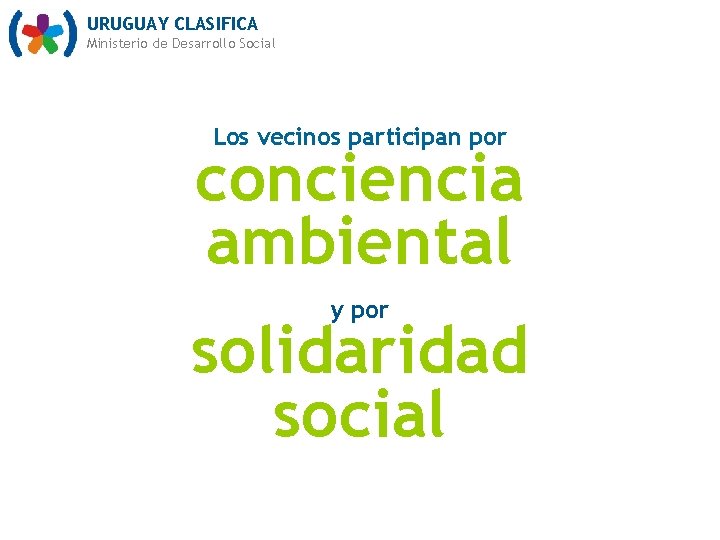 URUGUAY CLASIFICA
Ministerio de Desarrollo Social

Los vecinos participan por
conciencia ambiental

y por
solidaridad social